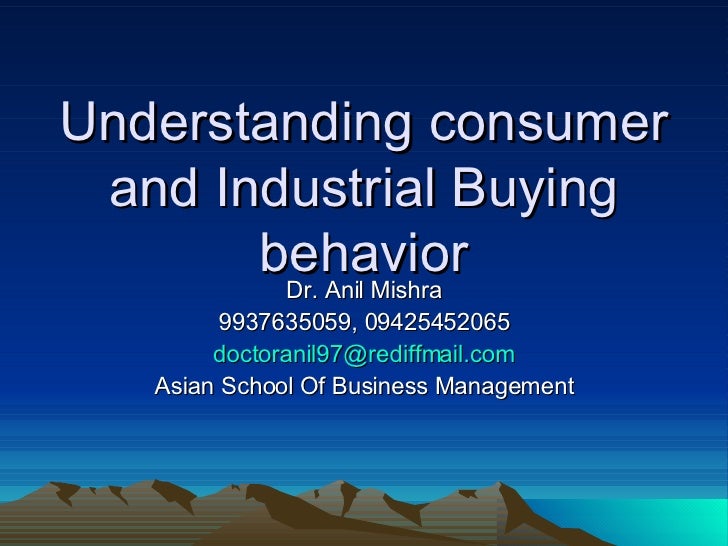 Understanding consumer and Industrial Buying behavior

Dr. Anil Mishra
9937635059, 09425452065
doctoranil97@rediffmail.com
Asian School Of Business Management